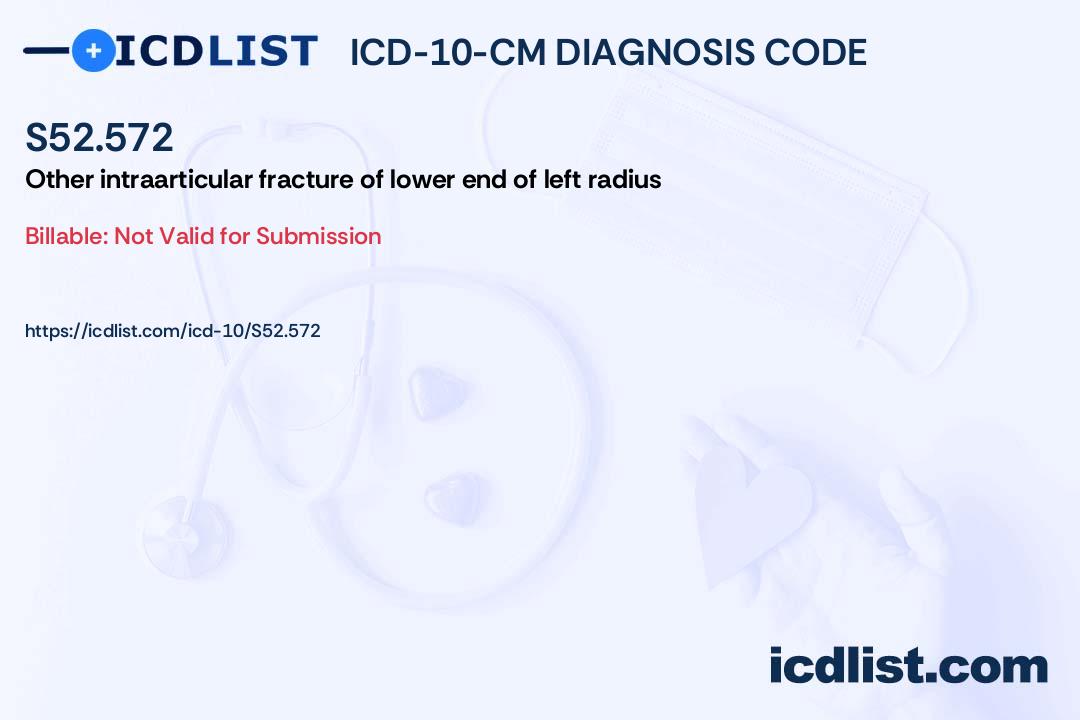 ICDLIST ICD-10-CM DIAGNOSIS CODE

S52.572

Other intraarticular fracture of lower end of left radius

Billable: Not Valid for Submission

https://icdlist.com/icd-10/S52.572

icdlist.com